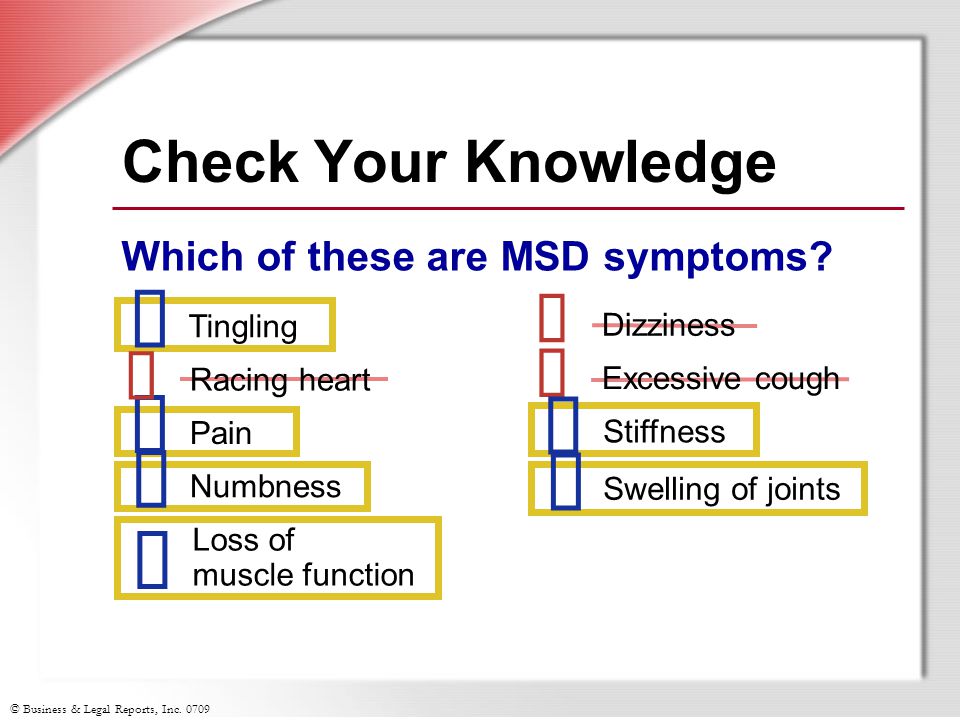 Check Your Knowledge

Which of these are MSD symptoms?

Tingling

Racing heart

Pain

Numbness

Loss of muscle function

Dizziness

Excessive cough

Stiffness

Swelling of joints

© Business & Legal Reports, Inc. 0709